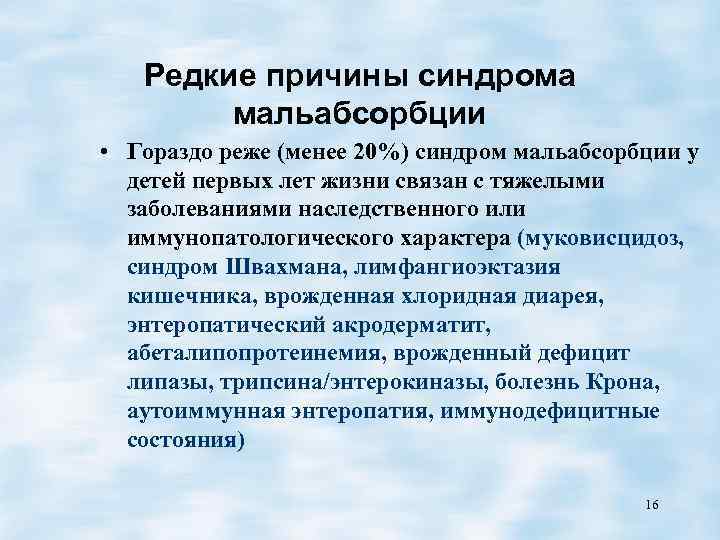 Редкие причины синдрома мальабсорбции

• Гораздо реже (менее 20%) синдром мальабсорбции у детей первых лет жизни связан с тяжелыми заболеваниями наследственного или иммунопатологического характера (муковисцидоз, синдром Швахмана, лимфангиоэктазия кишечника, врожденная хлоридная диарея, энтеропатический акродерматит, абеталипопротеинемия, врожденный дефицит липазы, трипсина/энтерокиназы, болезнь Крона, аутоиммунная энтеропатия, иммунодефицитные состояния)

16